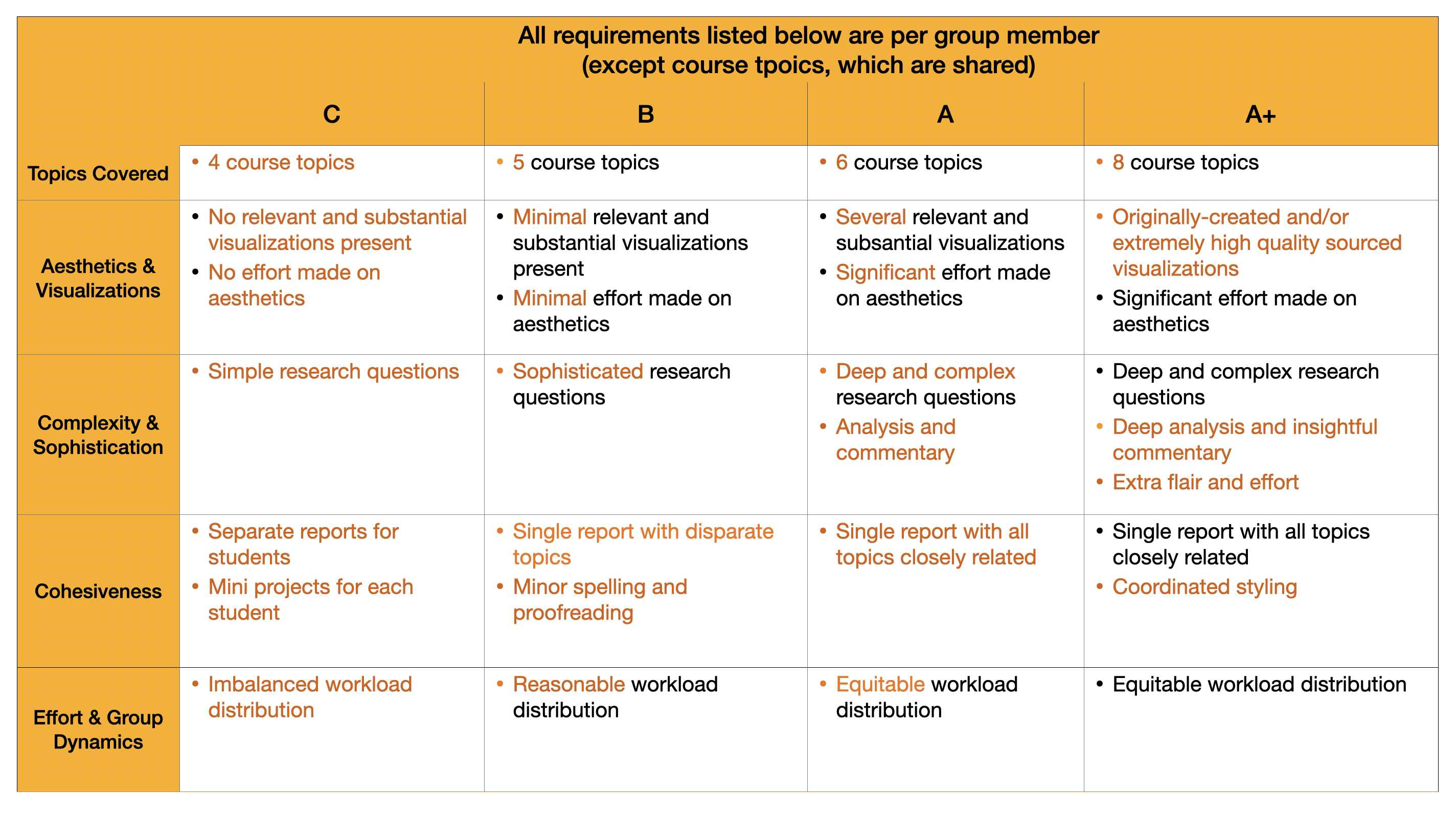 All requirements listed below are per group member
(except course tpoics, which are shared)

| | C | B | A | A+ |
|---|---|---|---|---|
| Topics Covered | • 4 course topics | • 5 course topics | • 6 course topics | • 8 course topics |
| Aesthetics & Visualizations | • No relevant and substantial visualizations present • No effort made on aesthetics | • Minimal relevant and substantial visualizations present • Minimal effort made on aesthetics | • Several relevant and subsantial visualizations • Significant effort made on aesthetics | • Originally-created and/or extremely high quality sourced visualizations • Significant effort made on aesthetics |
| Complexity & Sophistication | • Simple research questions | • Sophisticated research questions | • Deep and complex research questions • Analysis and commentary | • Deep and complex research questions • Deep analysis and insightful commentary • Extra flair and effort |
| Cohesiveness | • Separate reports for students • Mini projects for each student | • Single report with disparate topics • Minor spelling and proofreading | • Single report with all topics closely related | • Single report with all topics closely related • Coordinated styling |
| Effort & Group Dynamics | • Imbalanced workload distribution | • Reasonable workload distribution | • Equitable workload distribution | • Equitable workload distribution |